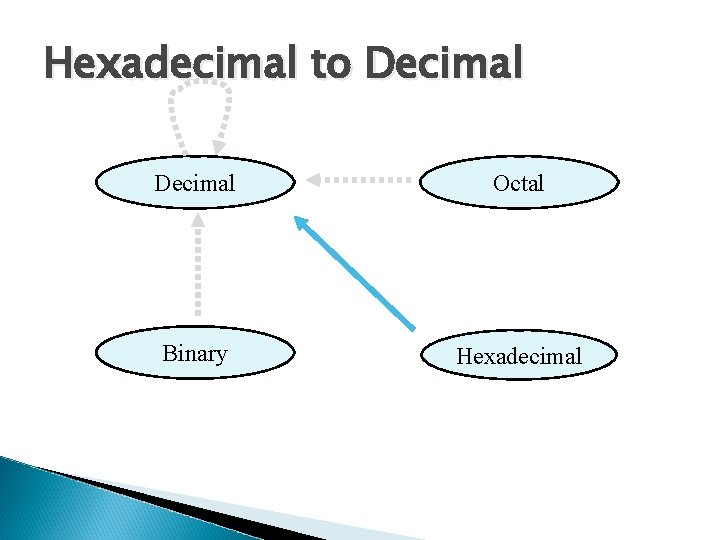 Hexadecimal to Decimal

Decimal

Octal

Binary

Hexadecimal